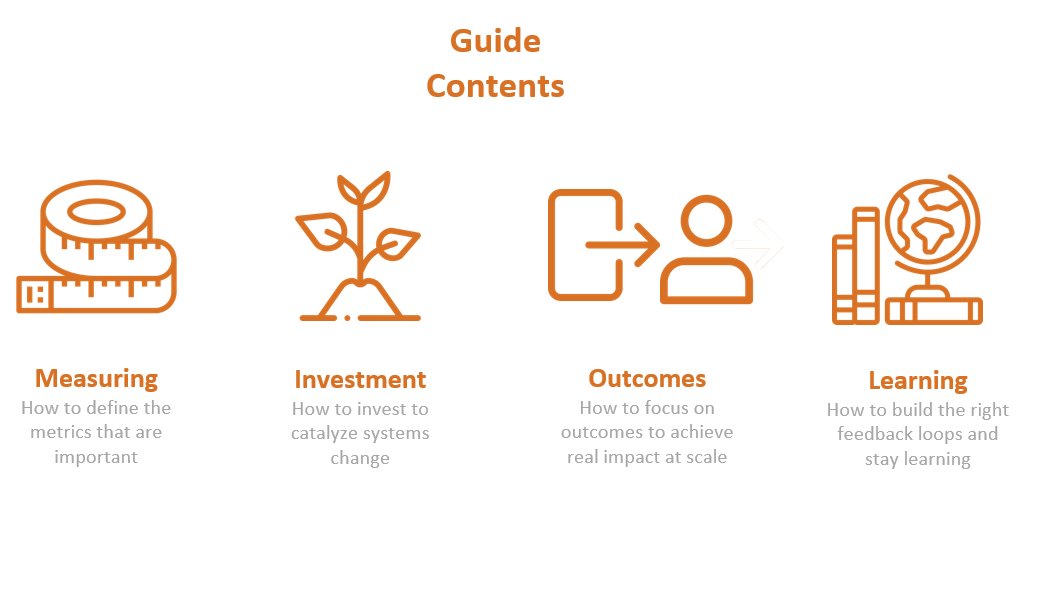 Guide
Contents

Measuring
How to define the metrics that are important

Investment
How to invest to catalyze systems change

Outcomes
How to focus on outcomes to achieve real impact at scale

Learning
How to build the right feedback loops and stay learning